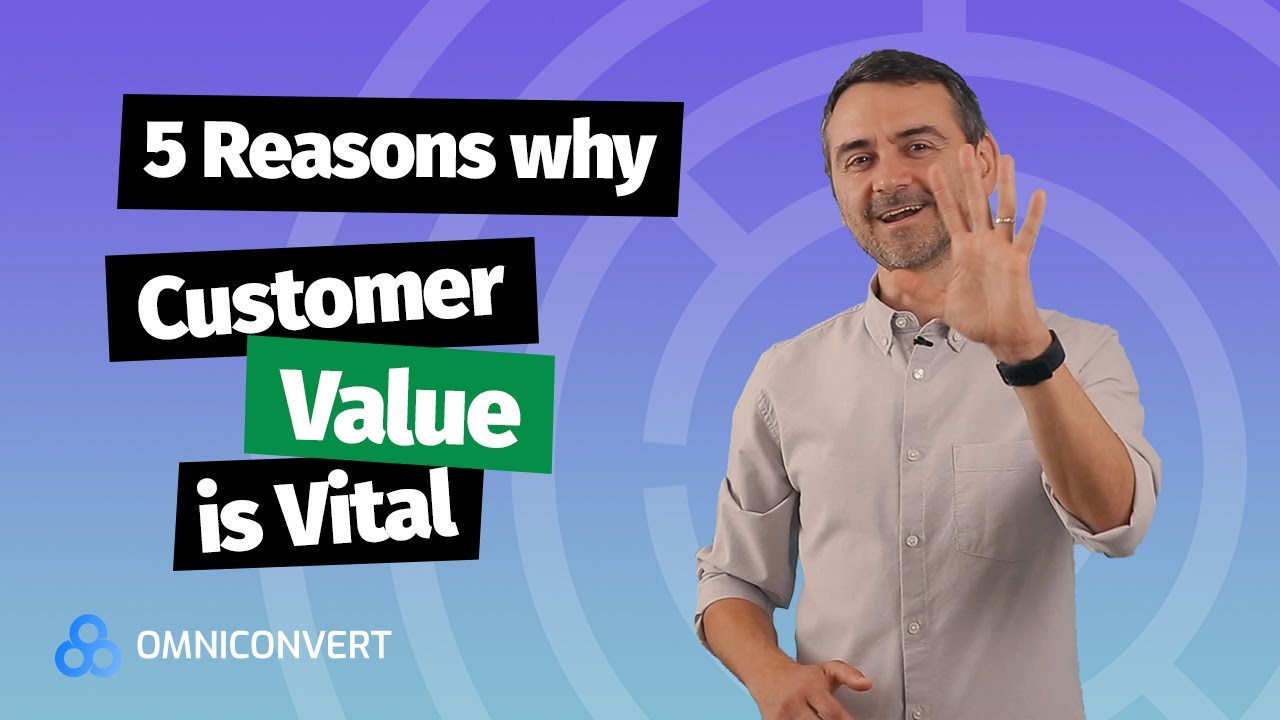 5 Reasons why
Customer
Value
is Vital

OMNICONVERT